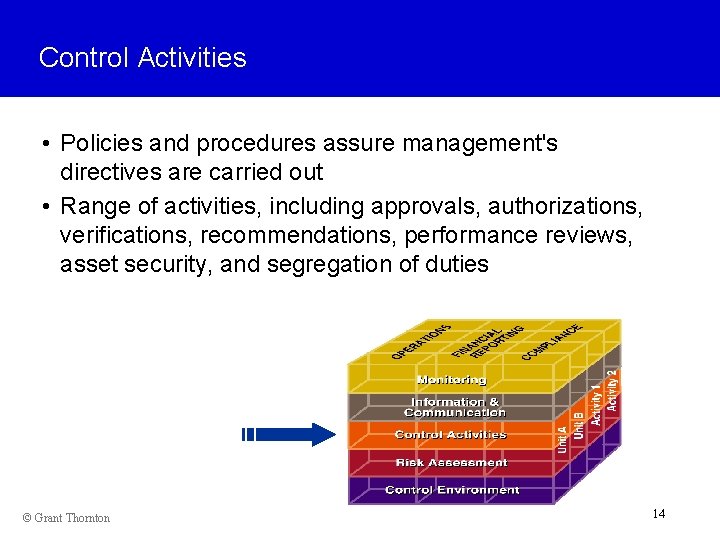 Control Activities

• Policies and procedures assure management's directives are carried out

• Range of activities, including approvals, authorizations, verifications, recommendations, performance reviews, asset security, and segregation of duties

OPERATIONS
FINANCIAL REPORTING
COMPLIANCE
Monitoring
Information & Communication
Control Activities
Risk Assessment
Control Environment
Unit A
Unit B
Activity 1
Activity 2

© Grant Thornton

14